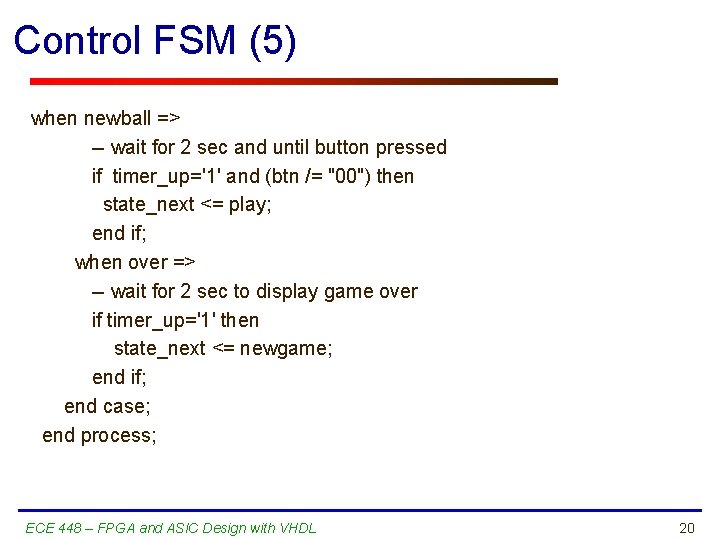 Control FSM (5)

when newball =>
– wait for 2 sec and until button pressed
if timer_up='1' and (btn /= "00") then
state_next <= play;
end if;
when over =>
– wait for 2 sec to display game over
if timer_up='1' then
state_next <= newgame;
end if;
end case;
end process;

ECE 448 – FPGA and ASIC Design with VHDL

20